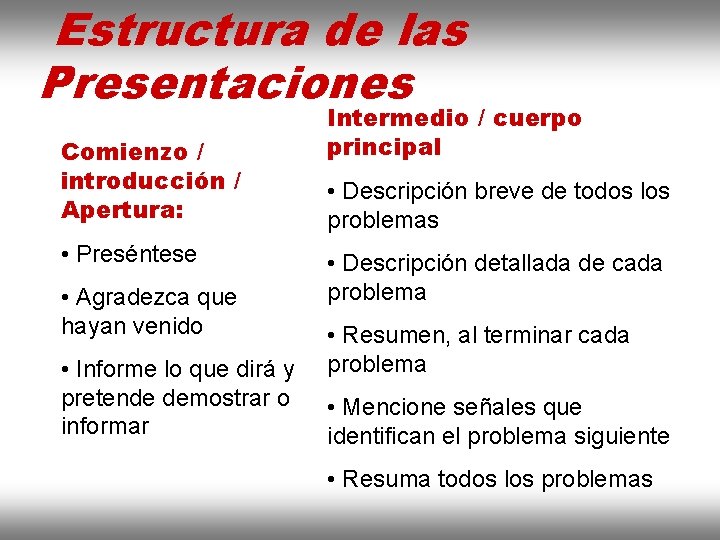 Estructura de las Presentaciones

Comienzo / introducción / Apertura:

• Preséntese

• Agradezca que hayan venido

• Informe lo que dirá y pretende demostrar o informar

Intermedio / cuerpo principal

• Descripción breve de todos los problemas

• Descripción detallada de cada problema

• Resumen, al terminar cada problema

• Mencione señales que identifican el problema siguiente

• Resuma todos los problemas